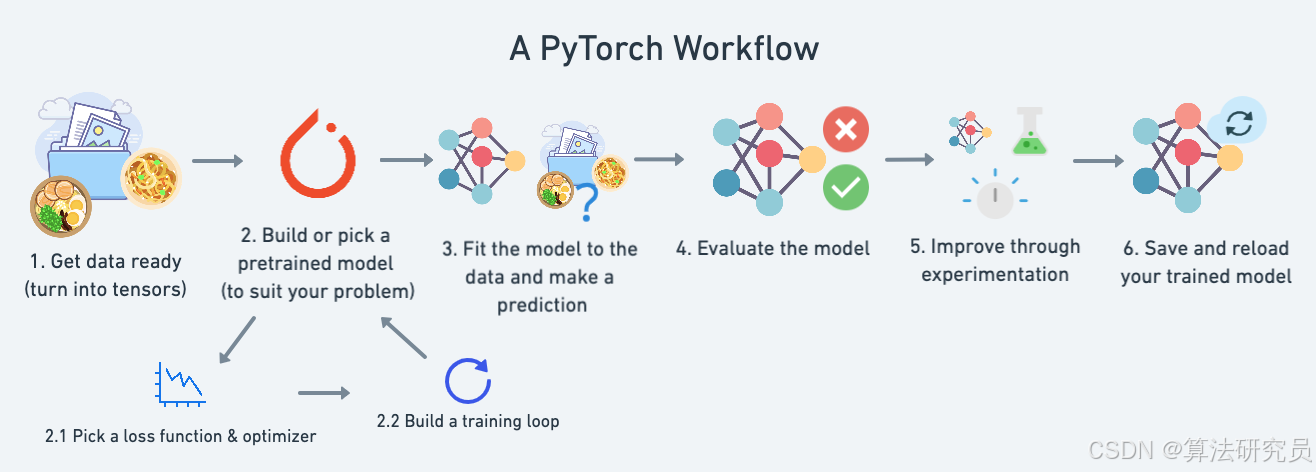 A PyTorch Workflow

1. Get data ready (turn into tensors)

2. Build or pick a pretrained model (to suit your problem)

3. Fit the model to the data and make a prediction

4. Evaluate the model

5. Improve through experimentation

6. Save and reload your trained model

2.1 Pick a loss function & optimizer

2.2 Build a training loop

CSDN @算法研究员